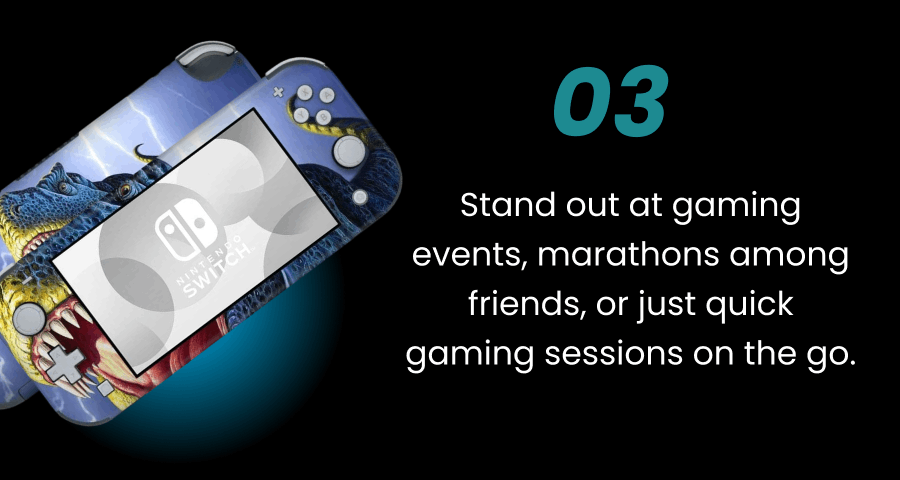 NINTENDO SWITCH

03

Stand out at gaming events, marathons among friends, or just quick gaming sessions on the go.